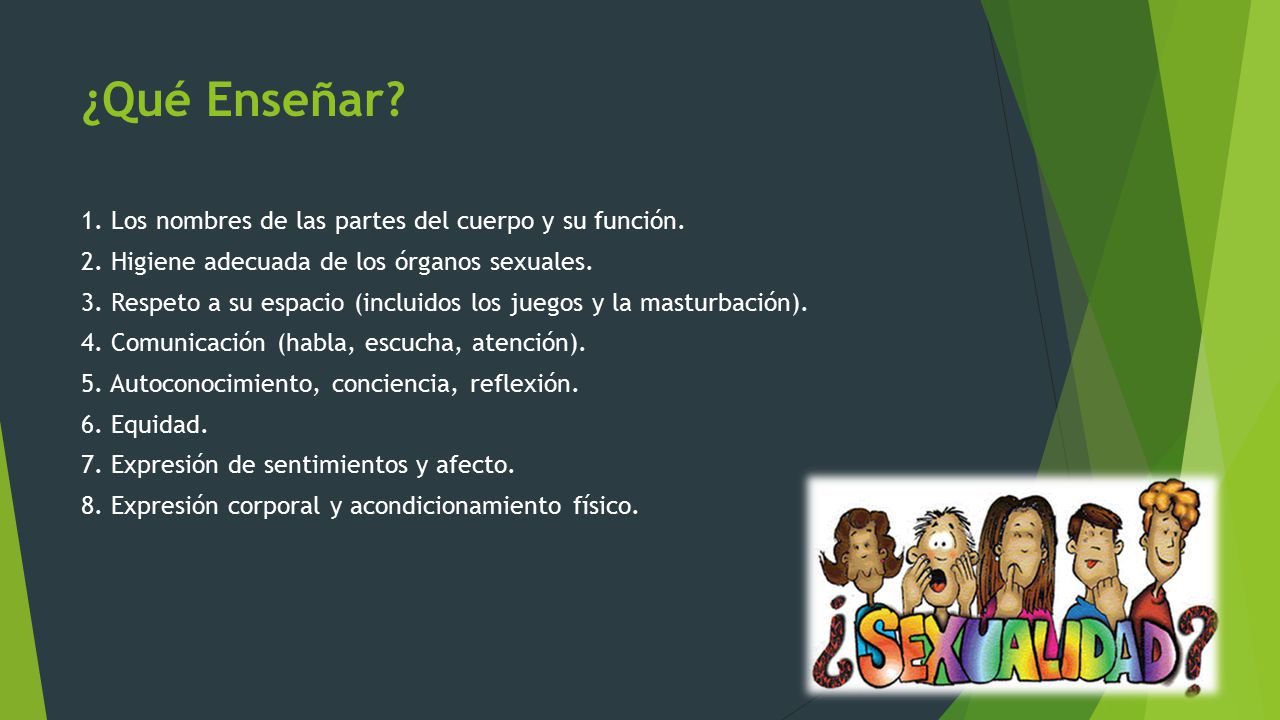 ¿Qué Enseñar?

1. Los nombres de las partes del cuerpo y su función.
2. Higiene adecuada de los órganos sexuales.
3. Respeto a su espacio (incluidos los juegos y la masturbación).
4. Comunicación (habla, escucha, atención).
5. Autoconocimiento, conciencia, reflexión.
6. Equidad.
7. Expresión de sentimientos y afecto.
8. Expresión corporal y acondicionamiento físico.

¿SEXUALIDAD?